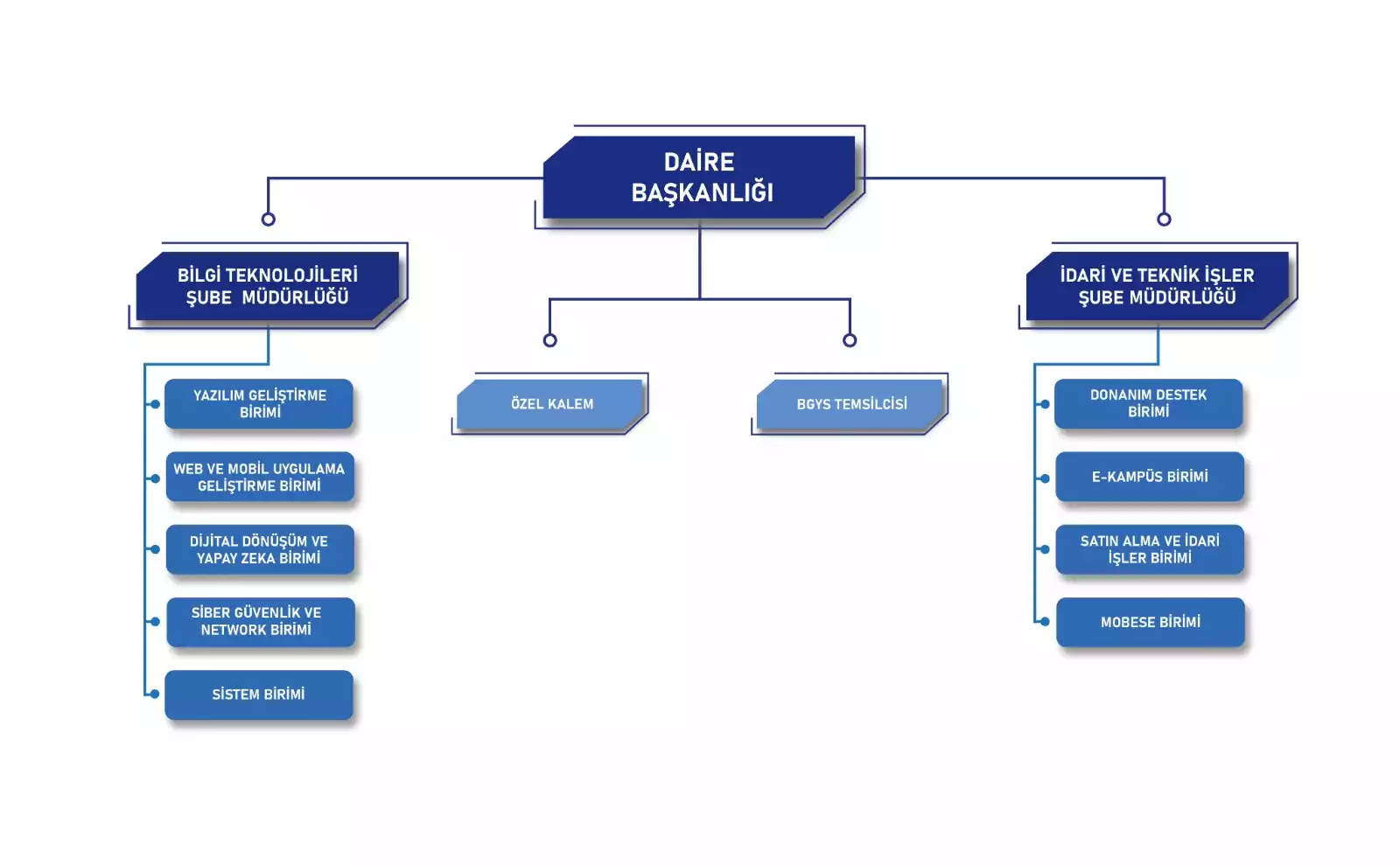 DAİRE BAŞKANLIĞI

BİLGİ TEKNOLOJİLERİ ŞUBE MÜDÜRLÜĞÜ

YAZILIM GELİŞTİRME BİRİMİ

WEB VE MOBİL UYGULAMA GELİŞTİRME BİRİMİ

DİJİTAL DÖNÜŞÜM VE YAPAY ZEKA BİRİMİ

SİBER GÜVENLİK VE NETWORK BİRİMİ

SİSTEM BİRİMİ

ÖZEL KALEM

BGYS TEMSİLCİSİ

İDARİ VE TEKNİK İŞLER ŞUBE MÜDÜRLÜĞÜ

DONANIM DESTEK BİRİMİ

E-KAMPÜS BİRİMİ

SATIN ALMA VE İDARİ İŞLER BİRİMİ

MOBESE BİRİMİ